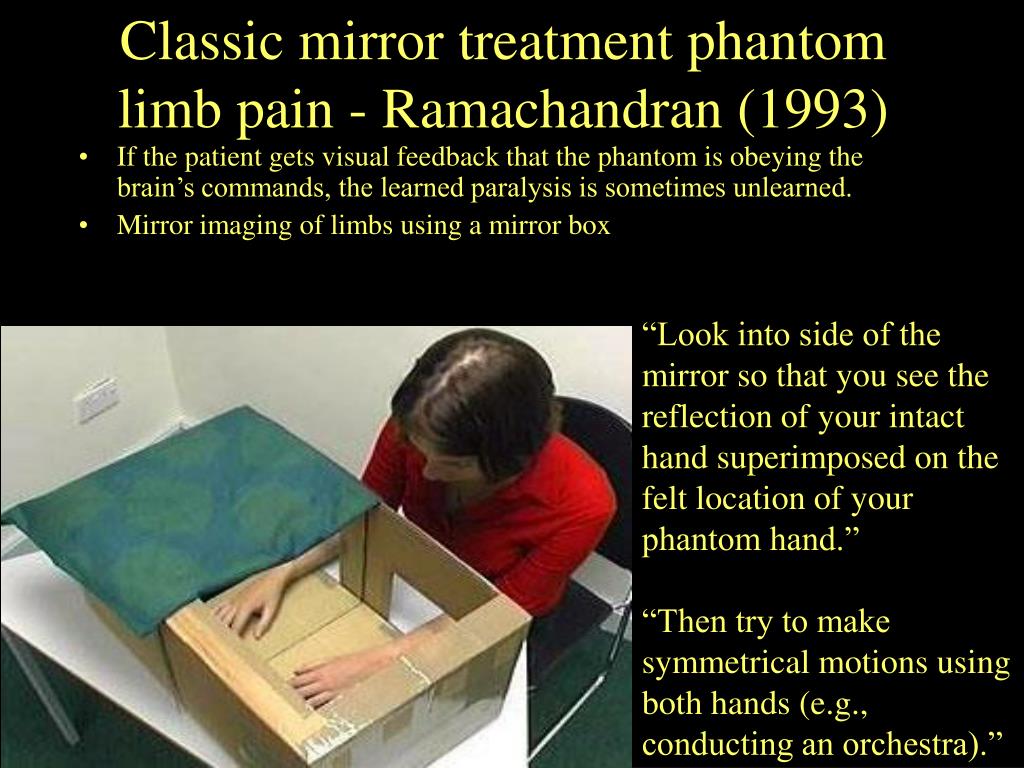 Classic mirror treatment phantom limb pain - Ramachandran (1993)

• If the patient gets visual feedback that the phantom is obeying the brain’s commands, the learned paralysis is sometimes unlearned.
• Mirror imaging of limbs using a mirror box

“Look into side of the mirror so that you see the reflection of your intact hand superimposed on the felt location of your phantom hand.”

“Then try to make symmetrical motions using both hands (e.g., conducting an orchestra).”